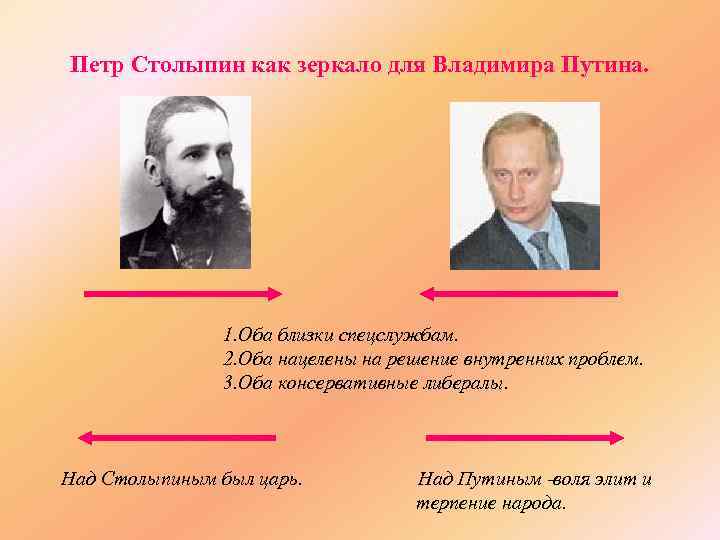 Петр Столыпин как зеркало для Владимира Путина.

1.Оба близки спецслужбам.
2.Оба нацелены на решение внутренних проблем.
3.Оба консервативные либералы.

Над Столыпиным был царь.

Над Путиным -воля элит и терпение народа.